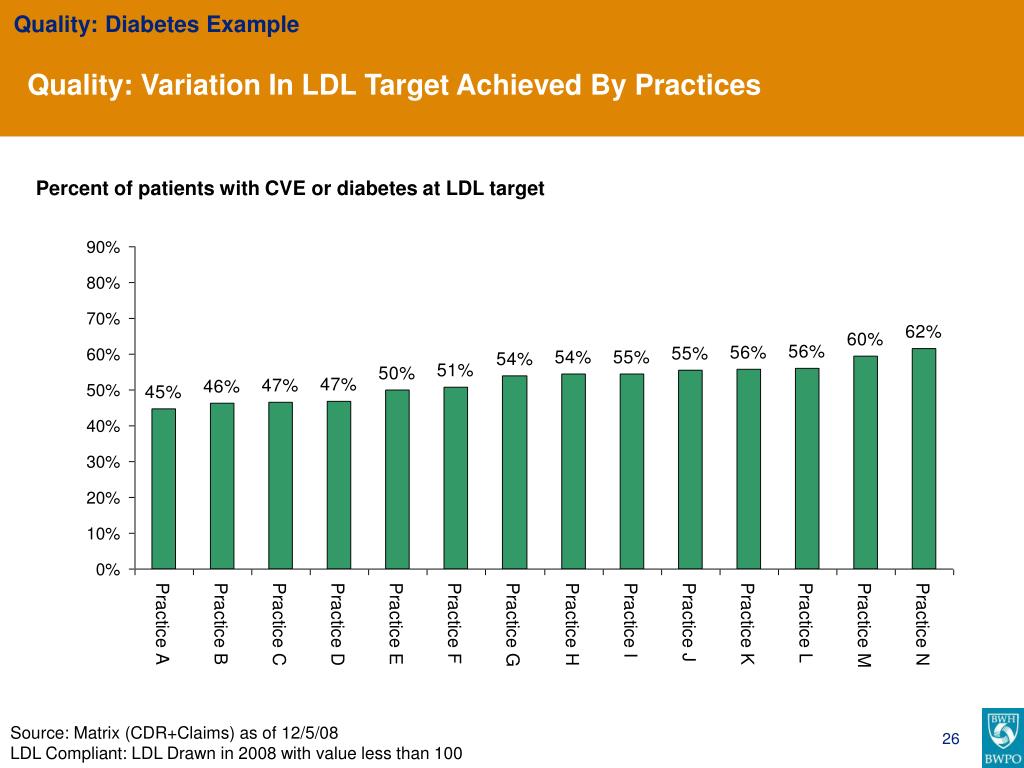 Quality: Diabetes Example

Quality: Variation In LDL Target Achieved By Practices

Percent of patients with CVE or diabetes at LDL target

90%
80%
70%
60%
50%
40%
30%
20%
10%
0%

45% 46% 47% 47% 50% 51% 54% 54% 55% 55% 56% 56% 60% 62%

Practice A
Practice B
Practice C
Practice D
Practice E
Practice F
Practice G
Practice H
Practice I
Practice J
Practice K
Practice L
Practice M
Practice N

Source: Matrix (CDR+Claims) as of 12/5/08
LDL Compliant: LDL Drawn in 2008 with value less than 100

26

BWH
BWPO